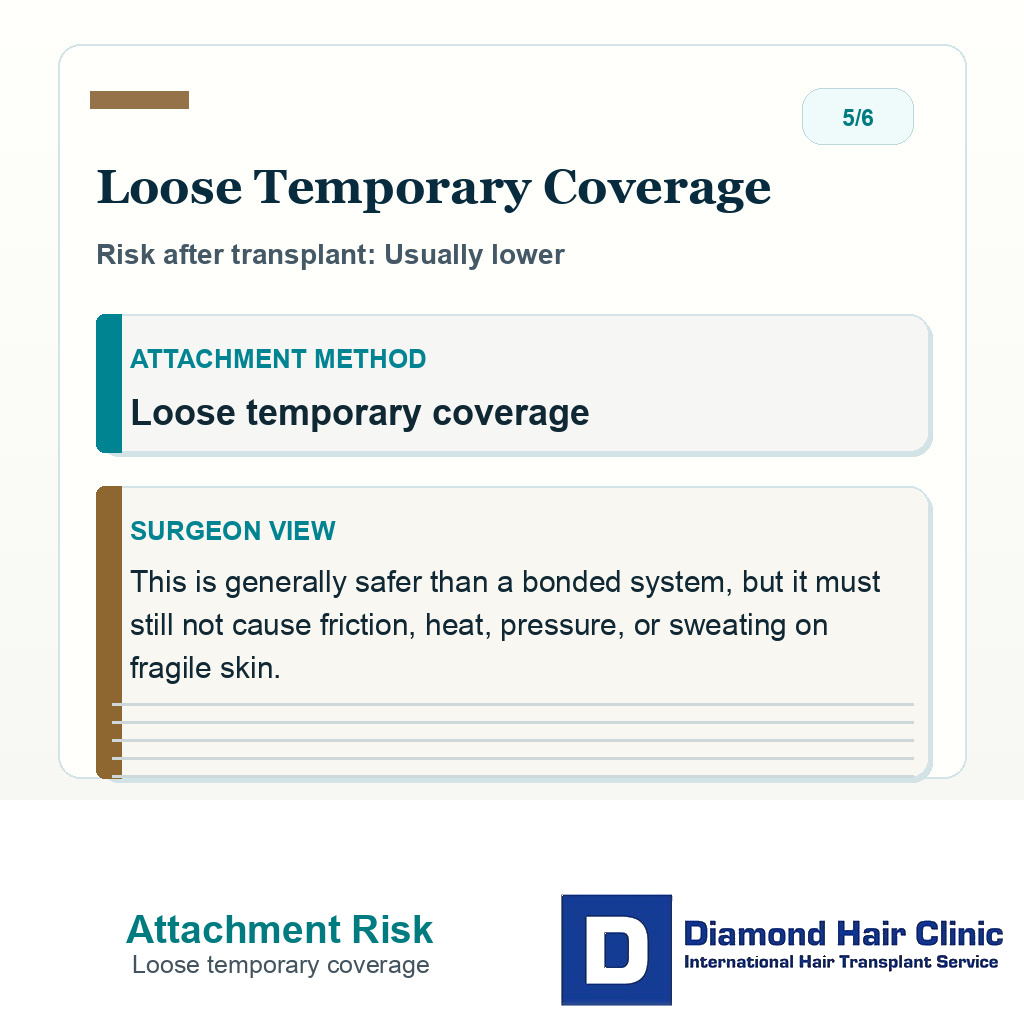 5/6

Loose Temporary Coverage

Risk after transplant: Usually lower

ATTACHMENT METHOD

Loose temporary coverage

SURGEON VIEW

This is generally safer than a bonded system, but it must still not cause friction, heat, pressure, or sweating on fragile skin.

Attachment Risk
Loose temporary coverage

D

Diamond Hair Clinic
International Hair Transplant Service